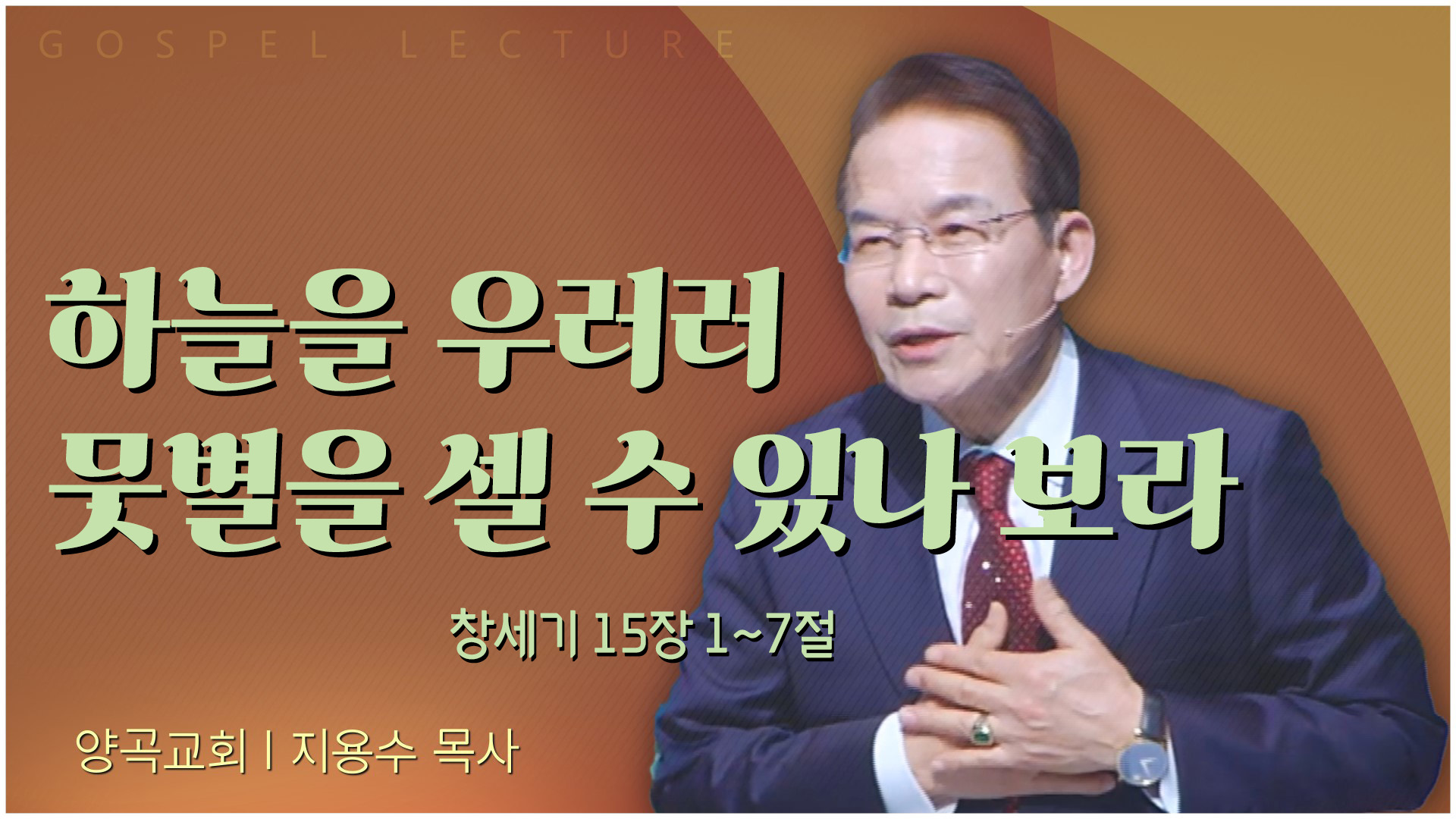 GOSPEL LECTURE

하늘을 우러러
뭇별을 셀 수 있나 보라

창세기 15장 1~7절

양곡교회 | 지용수 목사